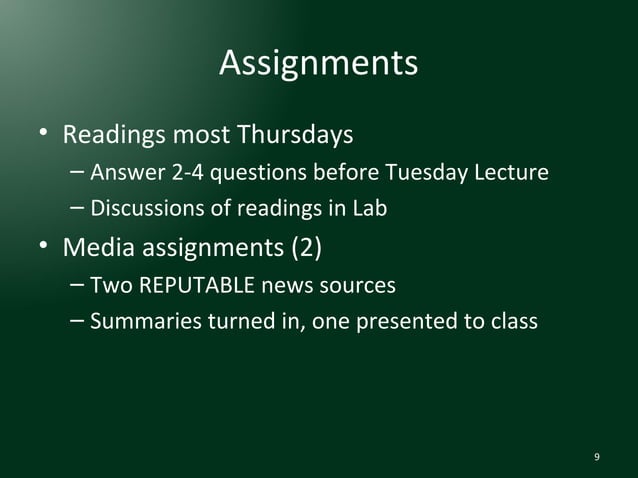 Assignments

• Readings most Thursdays
– Answer 2-4 questions before Tuesday Lecture
– Discussions of readings in Lab
• Media assignments (2)
– Two REPUTABLE news sources
– Summaries turned in, one presented to class

9